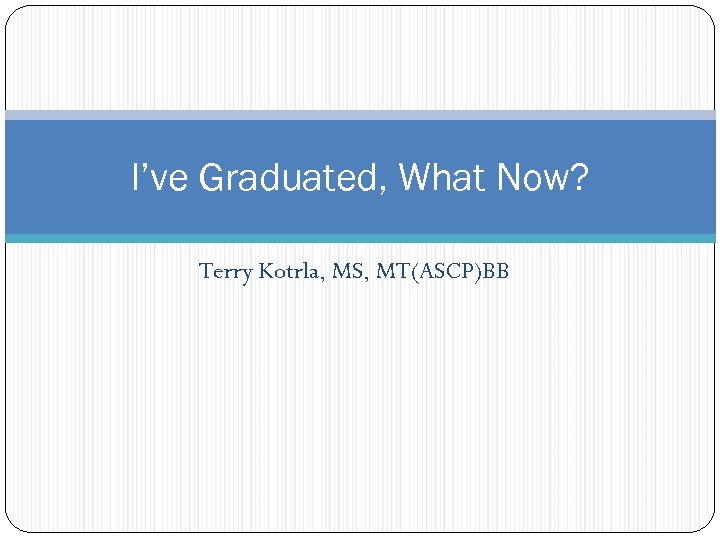 I’ve Graduated, What Now?

Terry Kotrla, MS, MT(ASCP)BB